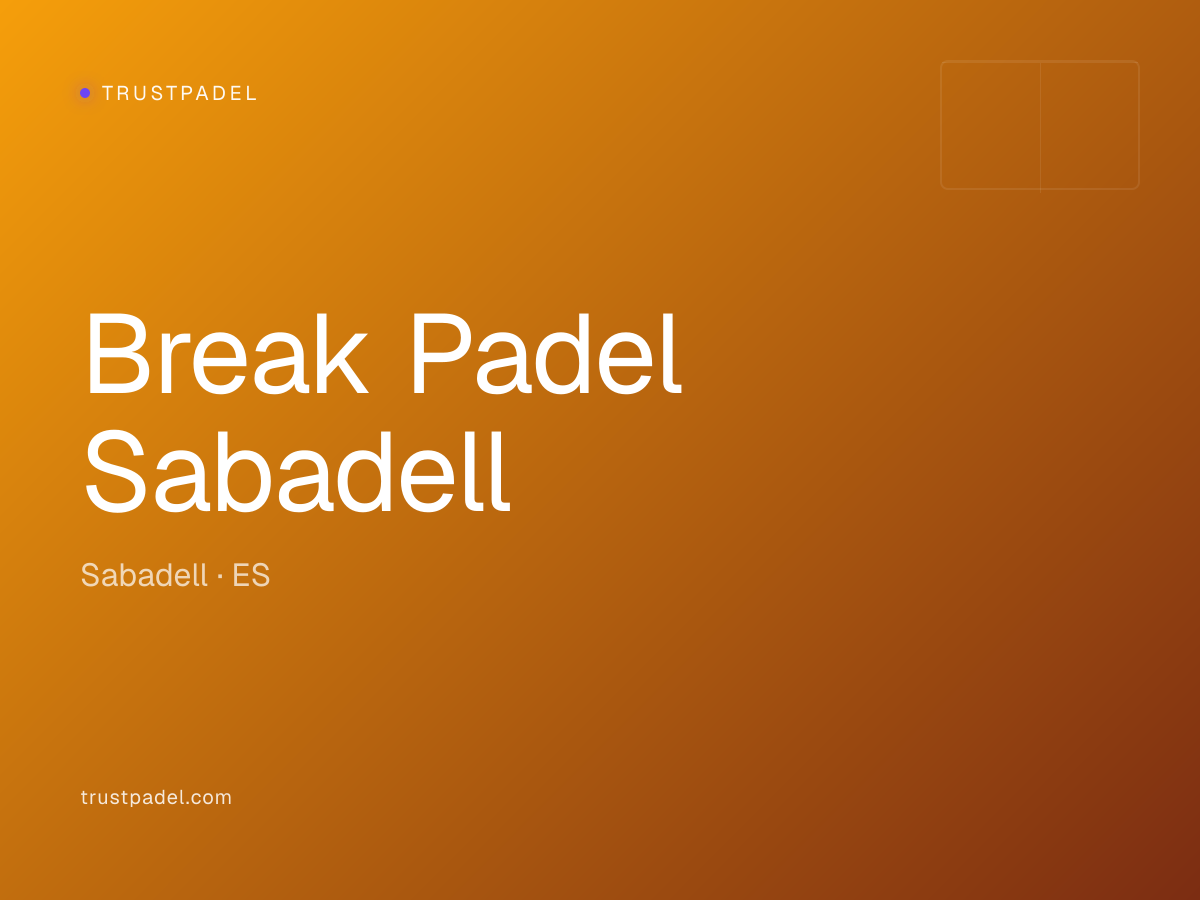 TRUSTPADEL

Break Padel Sabadell

Sabadell · ES

trustpadel.com